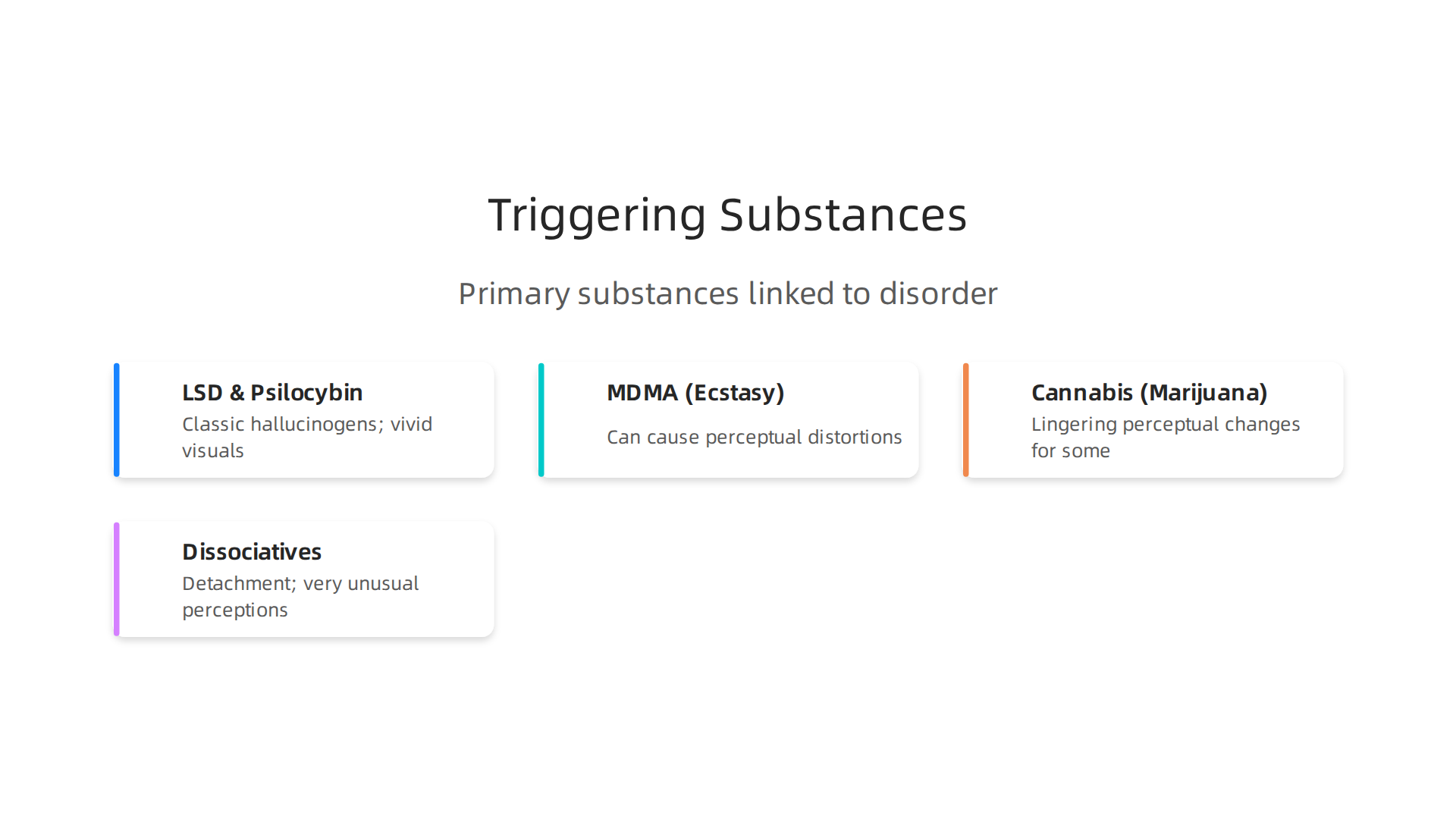 Triggering Substances

Primary substances linked to disorder

LSD & Psilocybin
Classic hallucinogens; vivid visuals

MDMA (Ecstasy)
Can cause perceptual distortions

Cannabis (Marijuana)
Lingering perceptual changes for some

Dissociatives
Detachment; very unusual perceptions